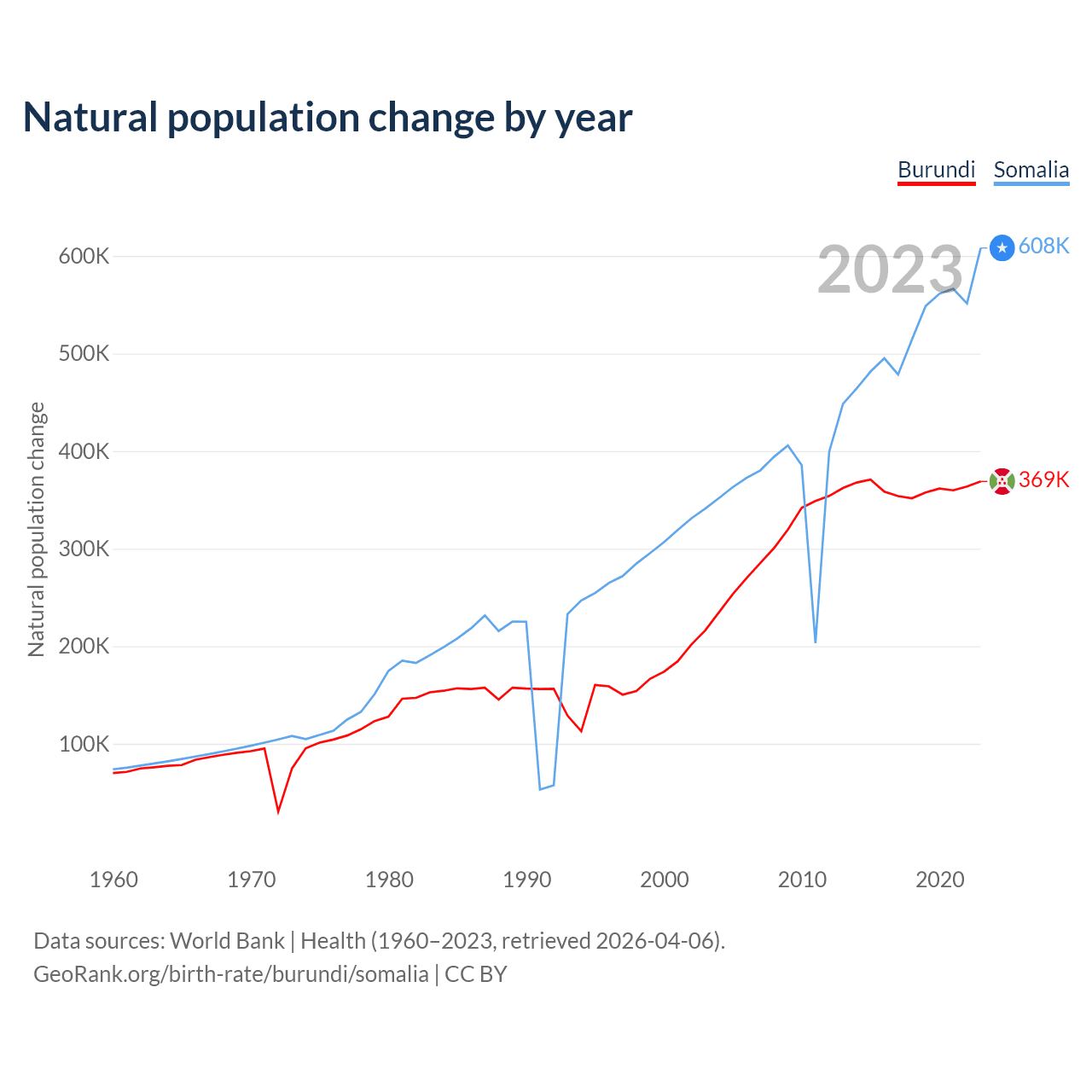 Natural population change by year

Burundi Somalia

2023

608K

369K

Natural population change

600K
500K
400K
300K
200K
100K

1960 1970 1980 1990 2000 2010 2020

Data sources: World Bank | Health (1960–2023, retrieved 2026-04-06).
GeoRank.org/birth-rate/burundi/somalia | CC BY